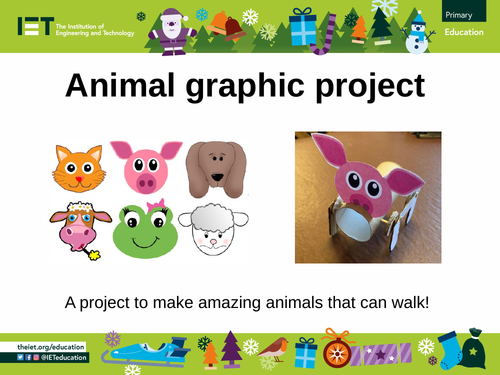 IET The Institution of Engineering and Technology

Primary

Education

Animal graphic project

A project to make amazing animals that can walk!

theiet.org/education

@IETeducation